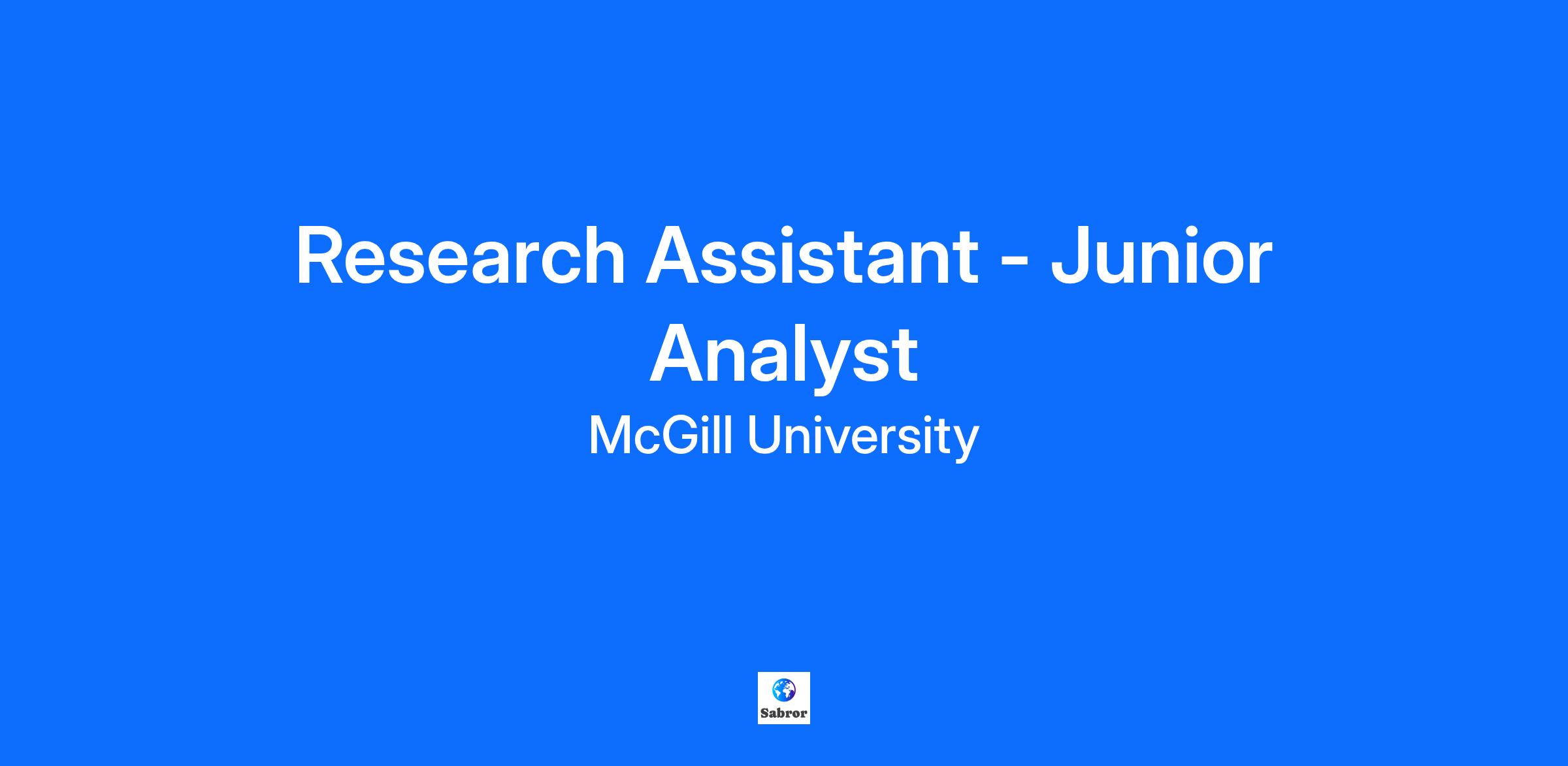 Research Assistant - Junior Analyst

McGill University

Sabror